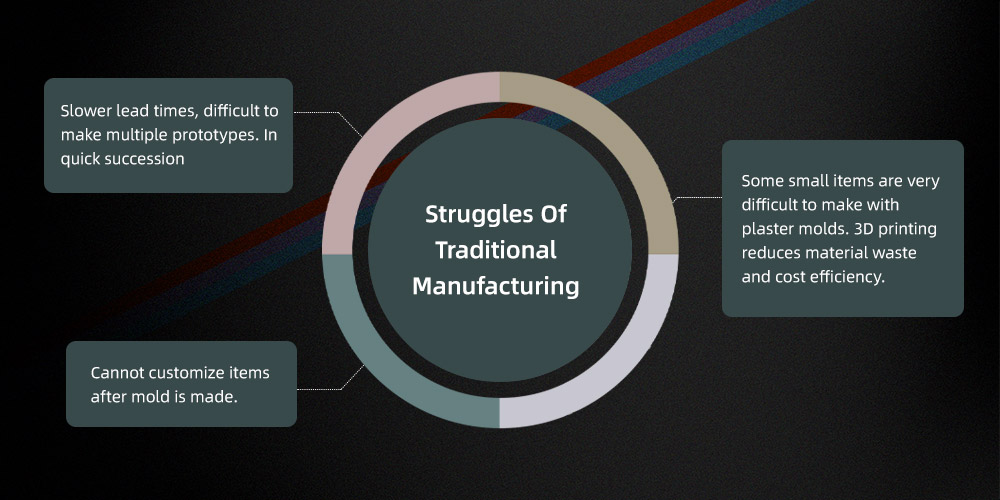 Slower lead times, difficult to make multiple prototypes. In quick succession

Struggles Of Traditional Manufacturing

Some small items are very difficult to make with plaster molds. 3D printing reduces material waste and cost efficiency.

Cannot customize items after mold is made.